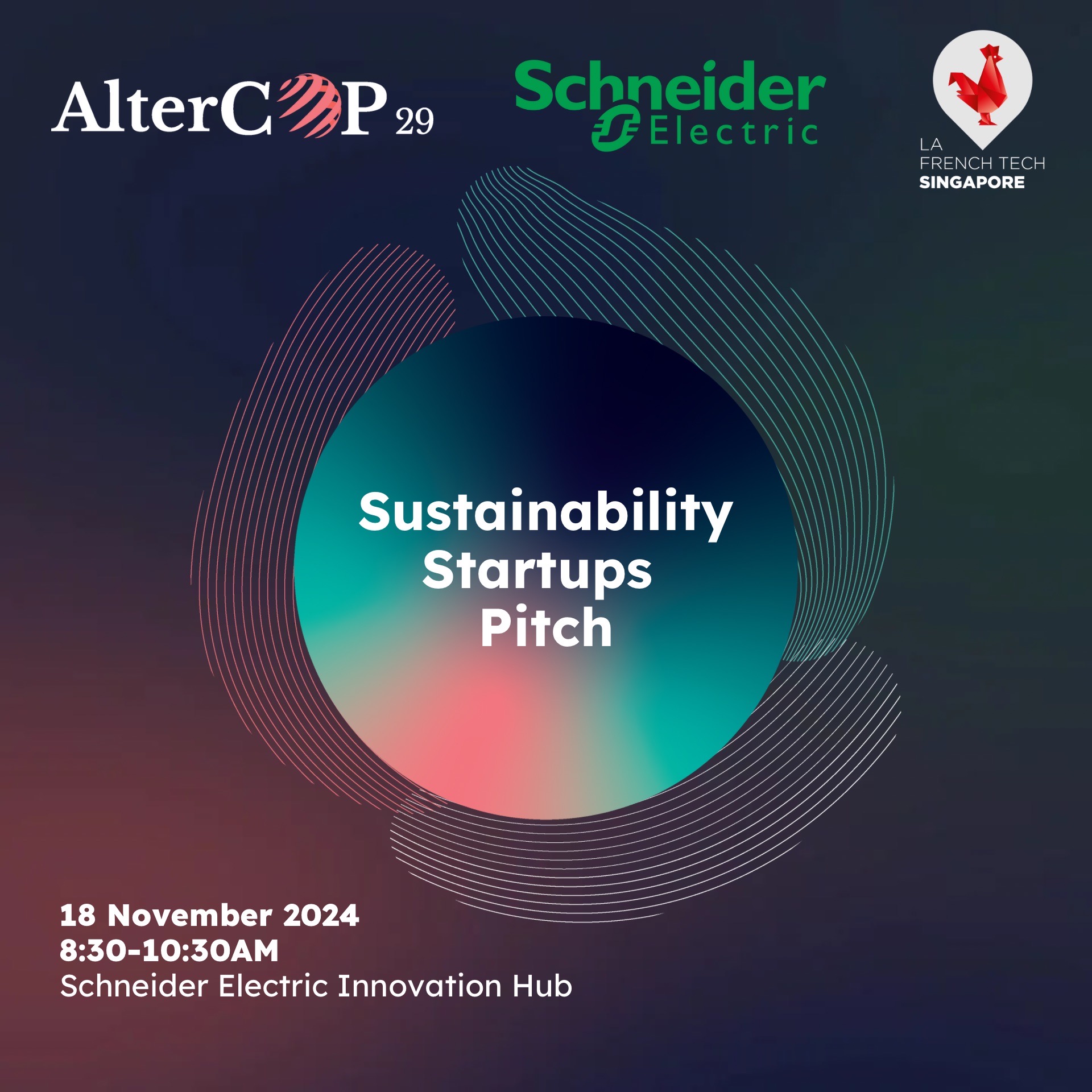 AlterCOP 29

Schneider Electric

LA FRENCH TECH SINGAPORE

Sustainability Startups Pitch

18 November 2024
8:30-10:30AM
Schneider Electric Innovation Hub